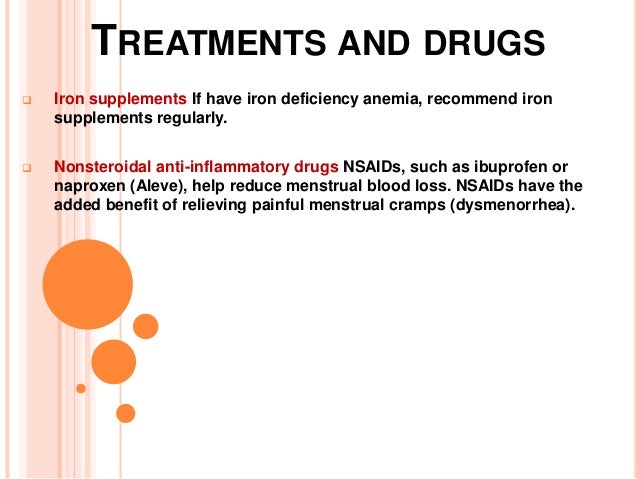 TREATMENTS AND DRUGS

Iron supplements If have iron deficiency anemia, recommend iron supplements regularly.

Nonsteroidal anti-inflammatory drugs NSAIDs, such as ibuprofen or naproxen (Aleve), help reduce menstrual blood loss. NSAIDs have the added benefit of relieving painful menstrual cramps (dysmenorrhea).